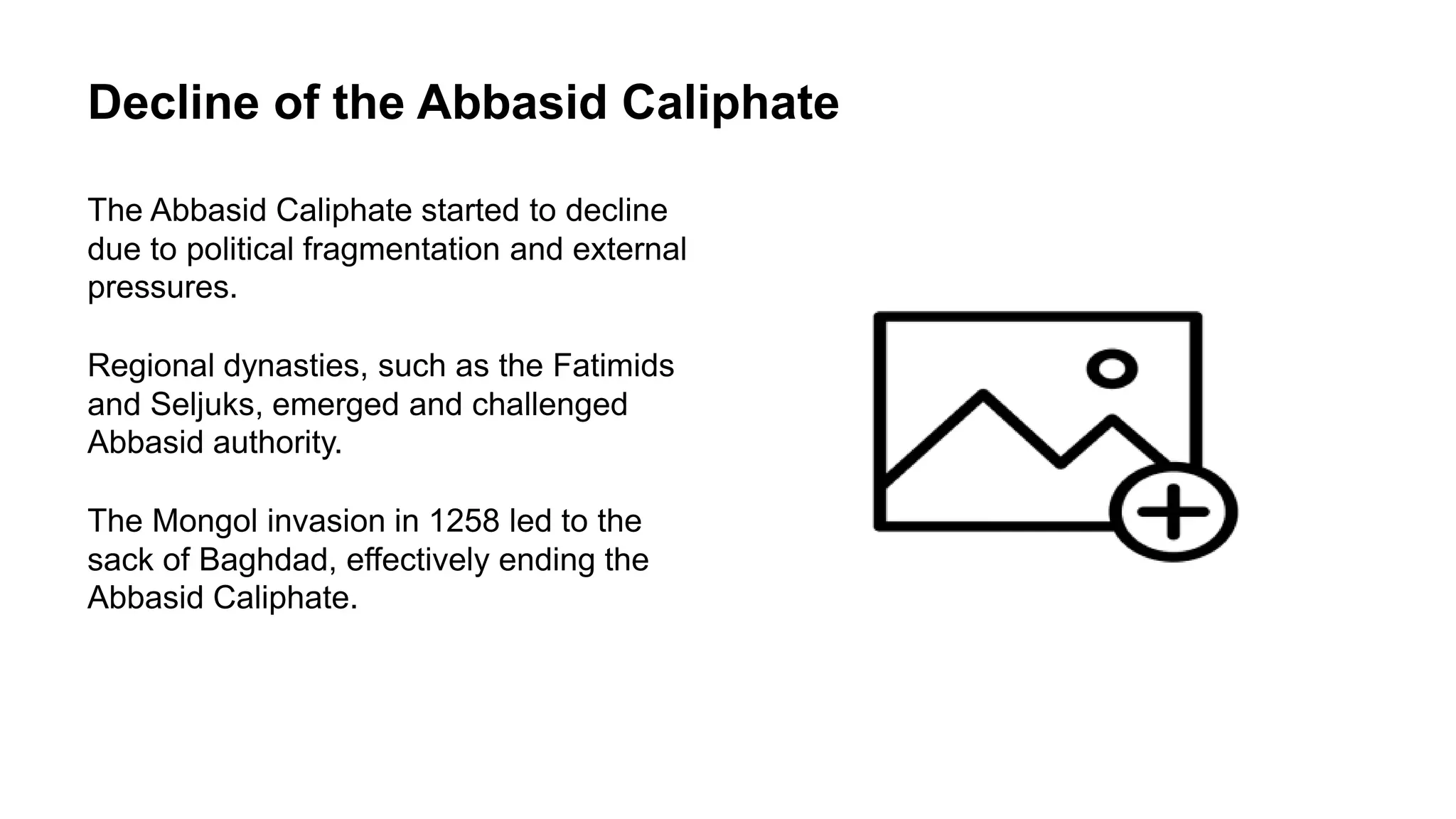 Decline of the Abbasid Caliphate

The Abbasid Caliphate started to decline due to political fragmentation and external pressures.

Regional dynasties, such as the Fatimids and Seljuks, emerged and challenged Abbasid authority.

The Mongol invasion in 1258 led to the sack of Baghdad, effectively ending the Abbasid Caliphate.